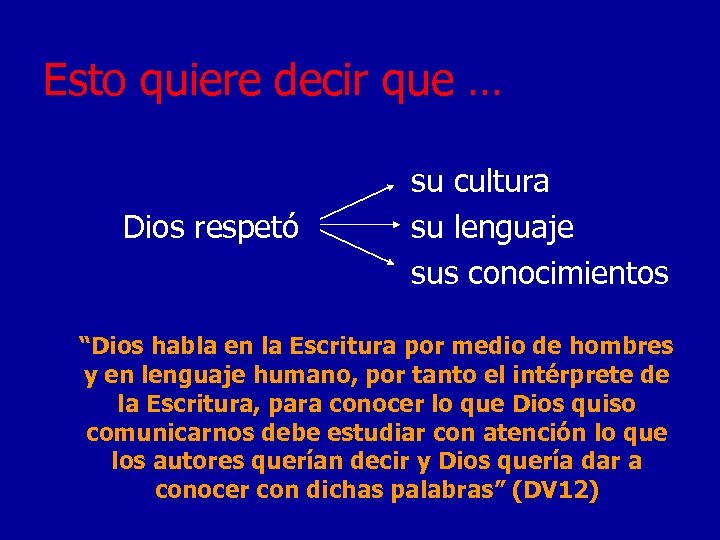 Esto quiere decir que …

Dios respetó

su cultura
su lenguaje
sus conocimientos

“Dios habla en la Escritura por medio de hombres y en lenguaje humano, por tanto el intérprete de la Escritura, para conocer lo que Dios quiso comunicarnos debe estudiar con atención lo que los autores querían decir y Dios quería dar a conocer con dichas palabras” (DV12)